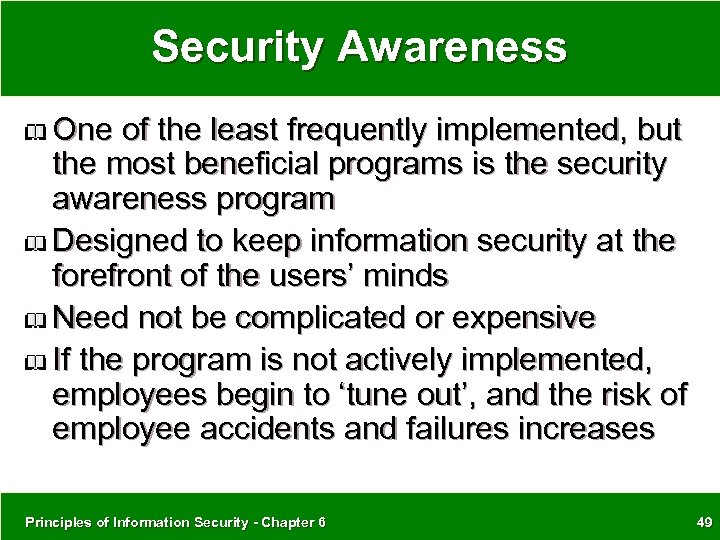 Security Awareness

One of the least frequently implemented, but the most beneficial programs is the security awareness program

Designed to keep information security at the forefront of the users' minds

Need not be complicated or expensive

If the program is not actively implemented, employees begin to 'tune out', and the risk of employee accidents and failures increases

Principles of Information Security - Chapter 6

49